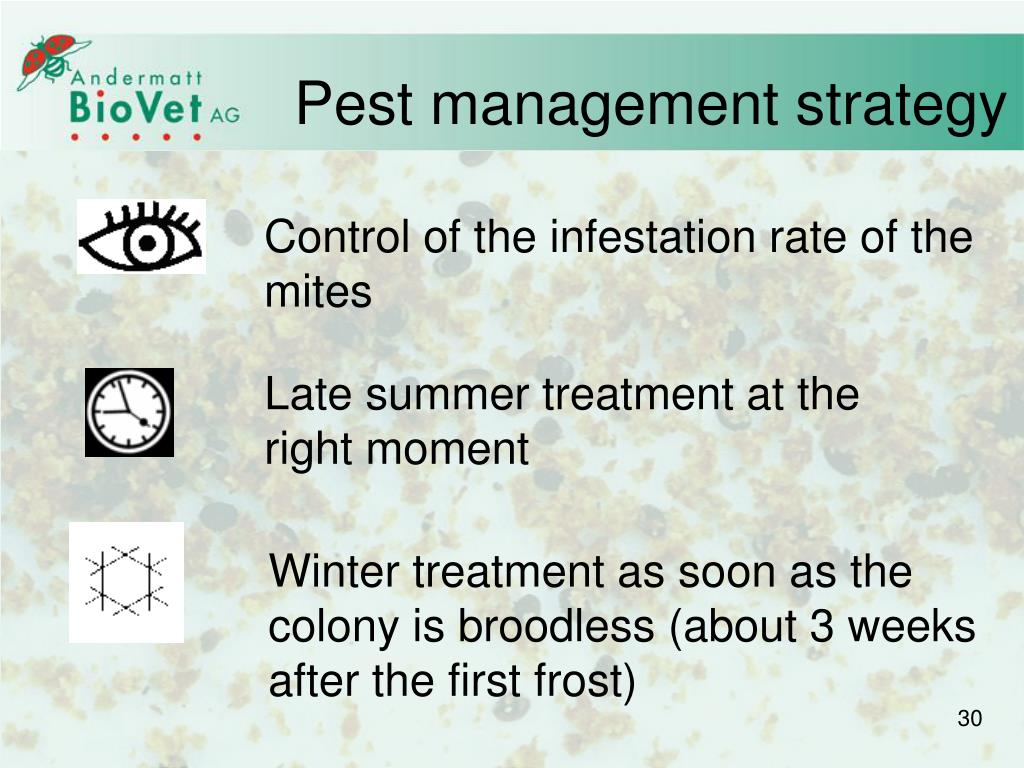 Andermatt
BioVet AG

Pest management strategy

Control of the infestation rate of the mites

Late summer treatment at the right moment

Winter treatment as soon as the colony is broodless (about 3 weeks after the first frost)

30